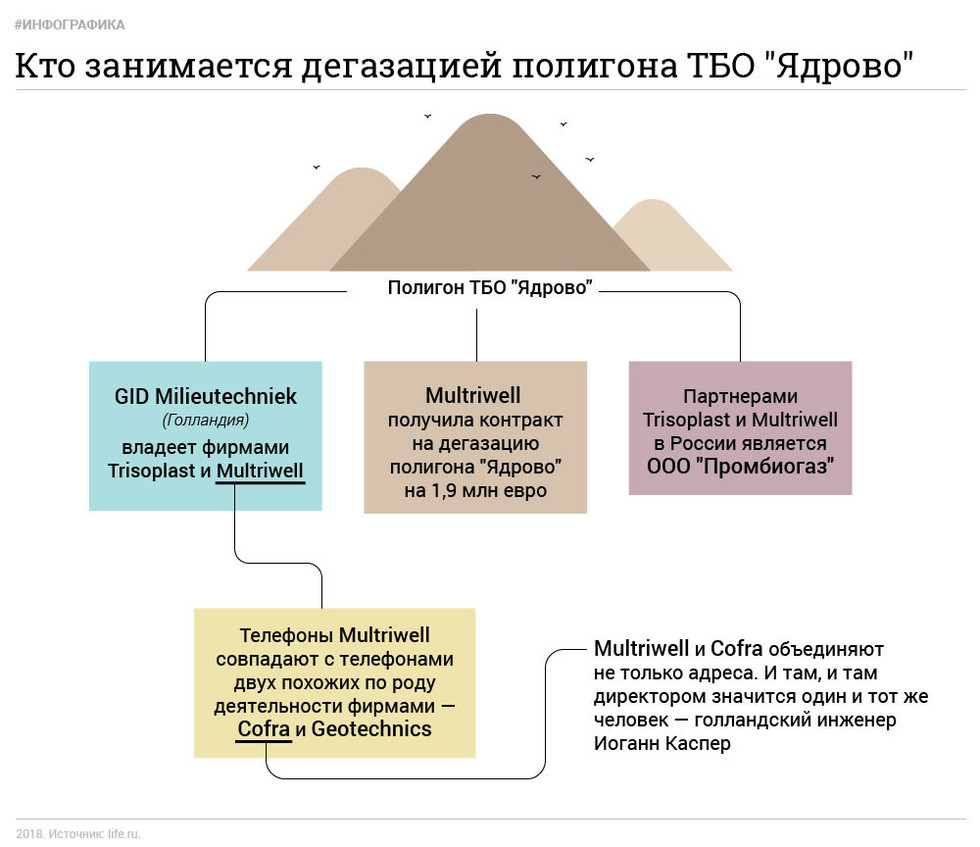 #ИНФОГРАФИКА

Кто занимается дегазацией полигона ТБО "Ядрово"

Полигон ТБО "Ядрово"

GID Milieutechniek
(Голландия)
владеет фирмами Trisoplast и Multriwell

Multriwell
получила контракт на дегазацию полигона "Ядрово" на 1,9 млн евро

Партнерами Trisoplast и Multriwell в России является ООО "Промбиогаз"

Телефоны Multriwell совпадают с телефонами двух похожих по роду деятельности фирмами — Cofra и Geotechnics

Multriwell и Cofra объединяют не только адреса. И там, и там директором значится один и тот же человек — голландский инженер Иоганн Каспер

2018. Источник: life.ru.